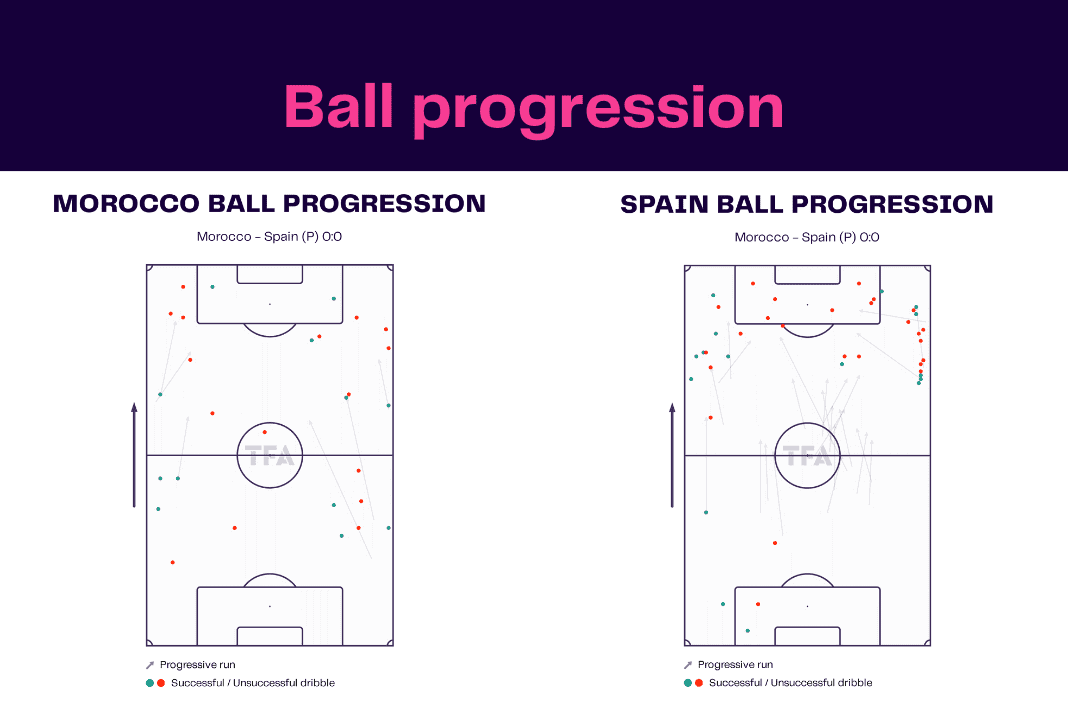 Ball progression

MOROCCO BALL PROGRESSION

Morocco - Spain (P) 0:0

TFA

Progressive run
Successful / Unsuccessful dribble

SPAIN BALL PROGRESSION

Morocco - Spain (P) 0:0

TFA

Progressive run
Successful / Unsuccessful dribble